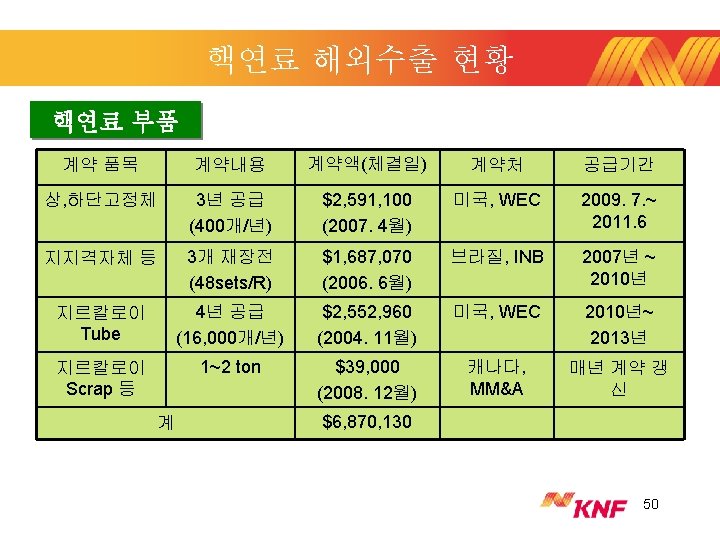 핵연료 해외수출 현황

핵연료 부품

| 계약 품목 | 계약내용 | 계약액(체결일) | 계약처 | 공급기간 |
|---|---|---|---|---|
| 상,하단고정체 | 3년 공급 (400개/년) | \$2,591,100 (2007. 4월) | 미국, WEC | 2009. 7.~ 2011.6 |
| 지지격자체 등 | 3개 재장전 (48sets/R) | \$1,687,070 (2006. 6월) | 브라질, INB | 2007년 ~ 2010년 |
| 지르칼로이 Tube | 4년 공급 (16,000개/년) | \$2,552,960 (2004. 11월) | 미국, WEC | 2010년~ 2013년 |
| 지르칼로이 Scrap 등 | 1~2 ton | \$39,000 (2008. 12월) | 캐나다, MM&A | 매년 계약 갱신 |
| 계 | | \$6,870,130 | | |

KNF

50